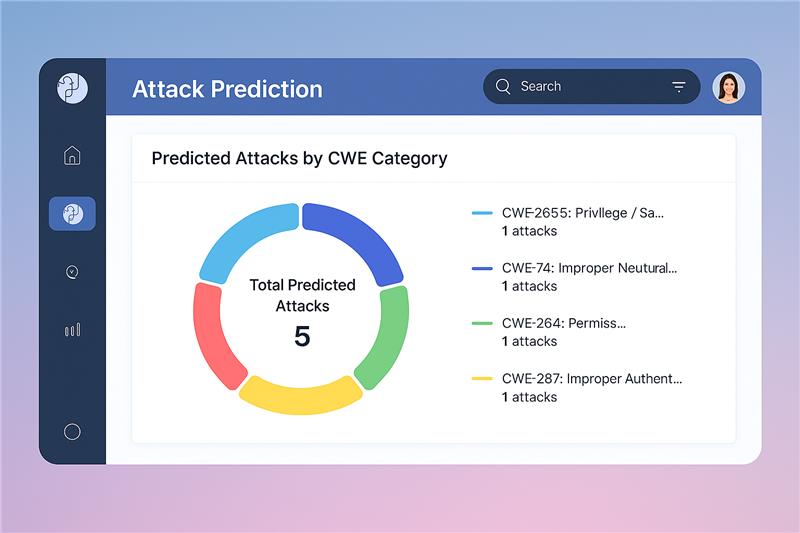 Attack Prediction

Search

Predicted Attacks by CWE Category

Total Predicted Attacks
5

CWE-2655: Privllege / Sa...
1 attacks

CWE-74: Improper Neutural...
1 attacks

CWE-264: Permiss...
1 attacks

CWE-287: Improper Authent...
1 attacks